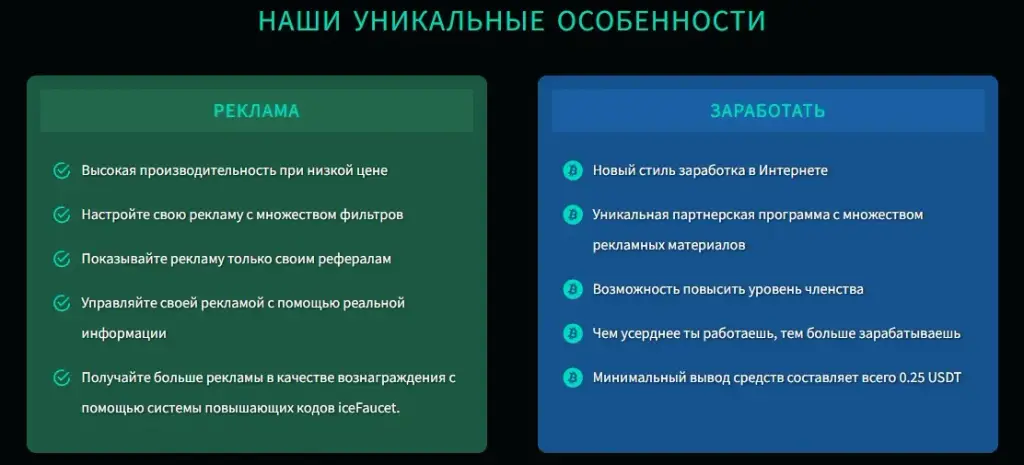 НАШИ УНИКАЛЬНЫЕ ОСОБЕННОСТИ

РЕКЛАМА

Высокая производительность при низкой цене

Настройте свою рекламу с множеством фильтров

Показывайте рекламу только своим рефералам

Управляйте своей рекламой с помощью реальной информации

Получайте больше рекламы в качестве вознаграждения с помощью системы повышающих кодов iceFaucet.

ЗАРАБОТАТЬ

Новый стиль заработка в Интернете

Уникальная партнерская программа с множеством рекламных материалов

Возможность повысить уровень членства

Чем усерднее ты работаешь, тем больше зарабатываешь

Минимальный вывод средств составляет всего 0.25 USDT